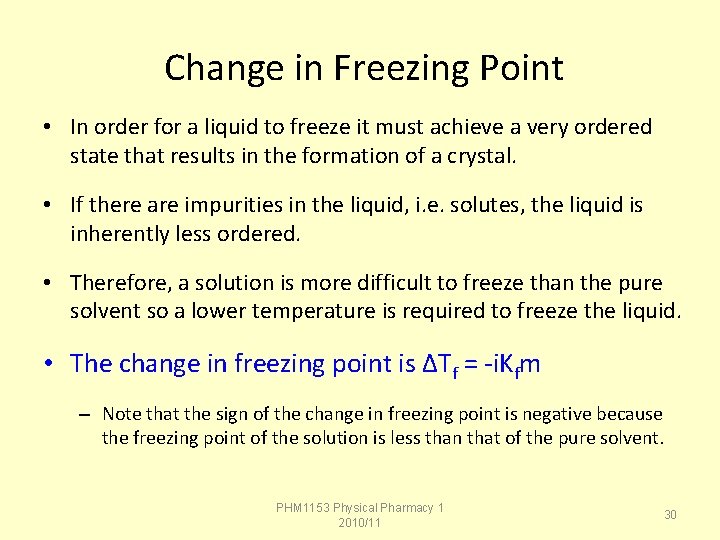 Change in Freezing Point

• In order for a liquid to freeze it must achieve a very ordered state that results in the formation of a crystal.

• If there are impurities in the liquid, i.e. solutes, the liquid is inherently less ordered.

• Therefore, a solution is more difficult to freeze than the pure solvent so a lower temperature is required to freeze the liquid.

• The change in freezing point is $\Delta T_f = -iK_f m$

– Note that the sign of the change in freezing point is negative because the freezing point of the solution is less than that of the pure solvent.

PHM1153 Physical Pharmacy 1
2010/11

30